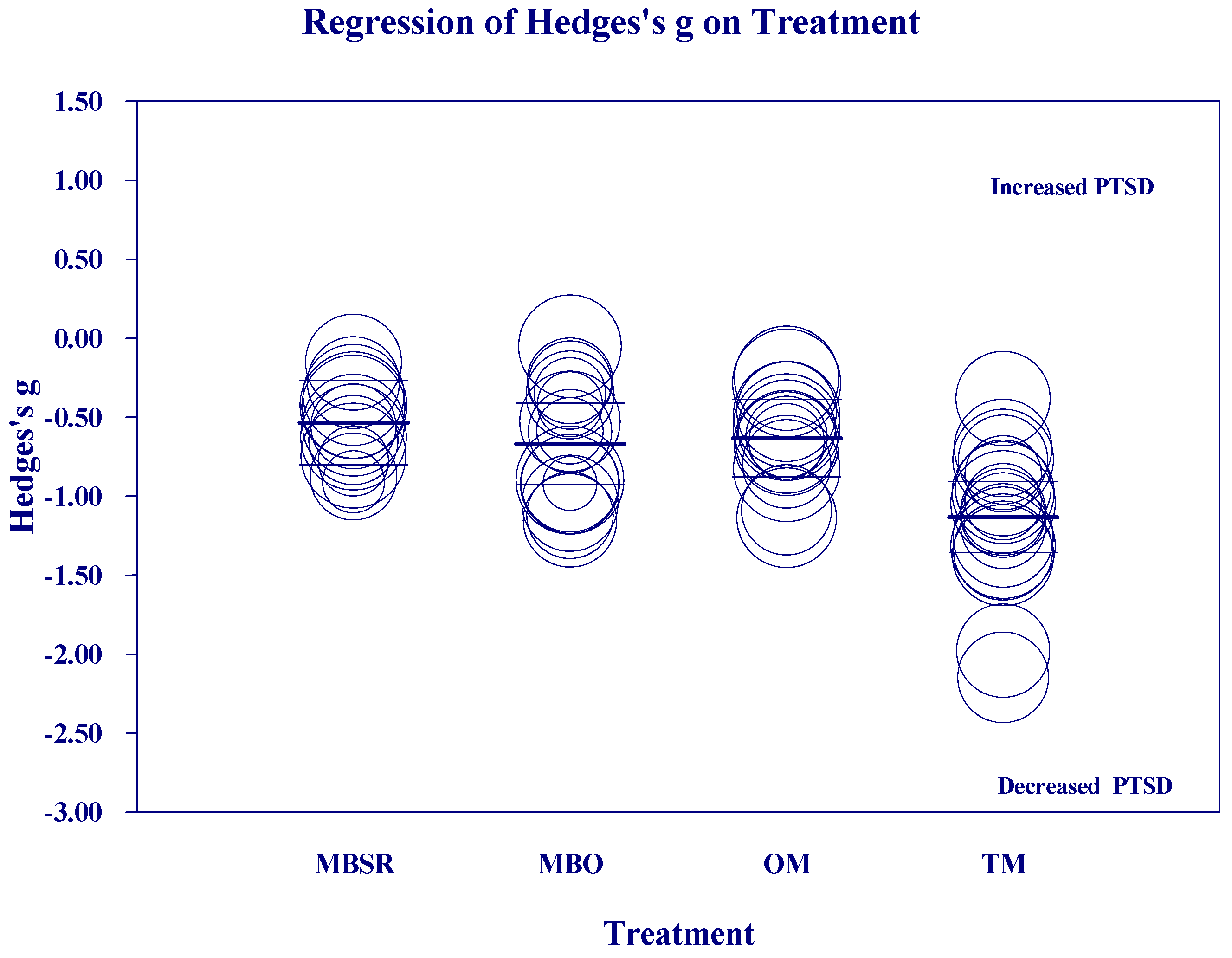 Regression of Hedges's g on Treatment

Hedges's g

1.50
1.00
0.50
0.00
-0.50
-1.00
-1.50
-2.00
-2.50
-3.00

Increased PTSD

Decreased PTSD

MBSR
MBO
OM
TM

Treatment